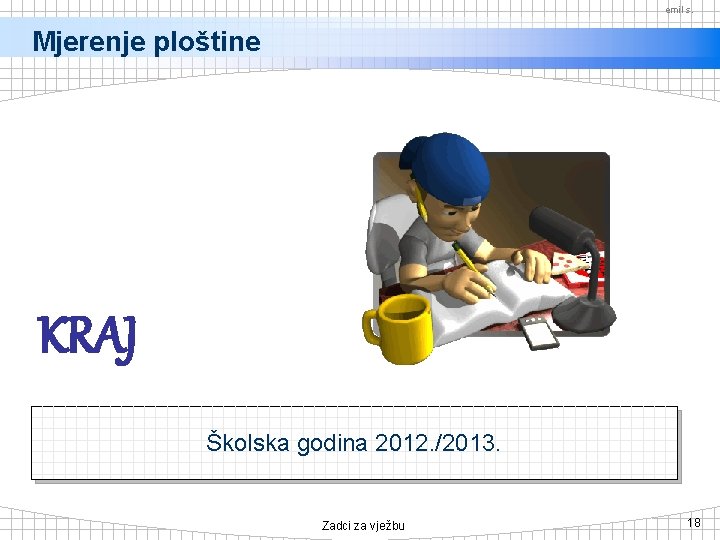 emil s.

Mjerenje ploštine

KRAJ

Školska godina 2012./2013.

Zadci za vježbu

18